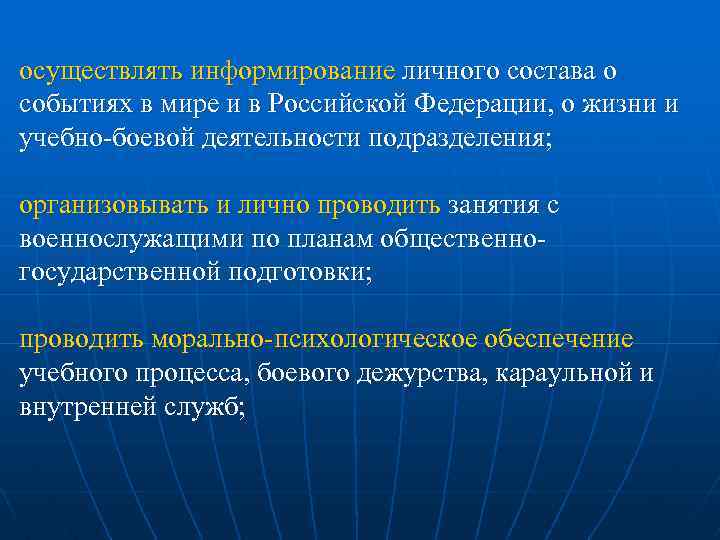 осуществлять информирование личного состава о событиях в мире и в Российской Федерации, о жизни и учебно-боевой деятельности подразделения;

организовывать и лично проводить занятия с военнослужащими по планам общественно-государственной подготовки;

проводить морально-психологическое обеспечение учебного процесса, боевого дежурства, караульной и внутренней служб;